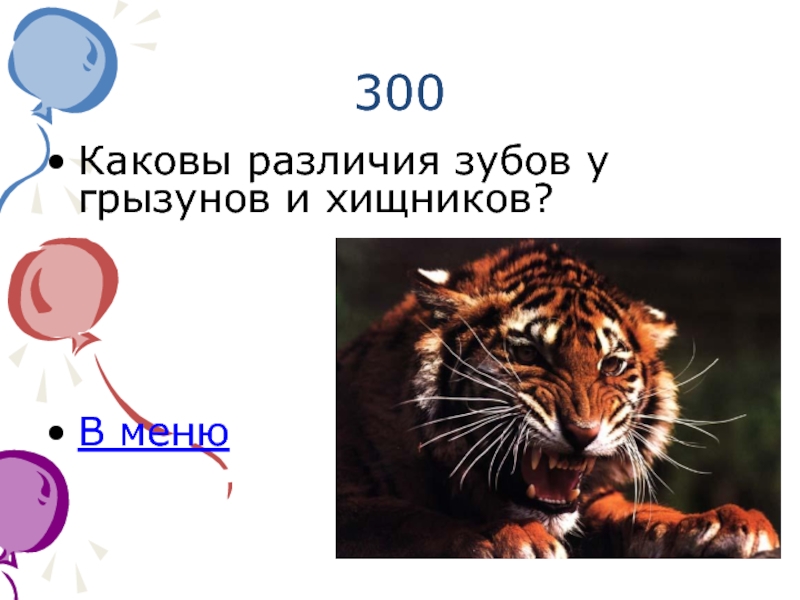 300

• Каковы различия зубов у грызунов и хищников?

• В меню